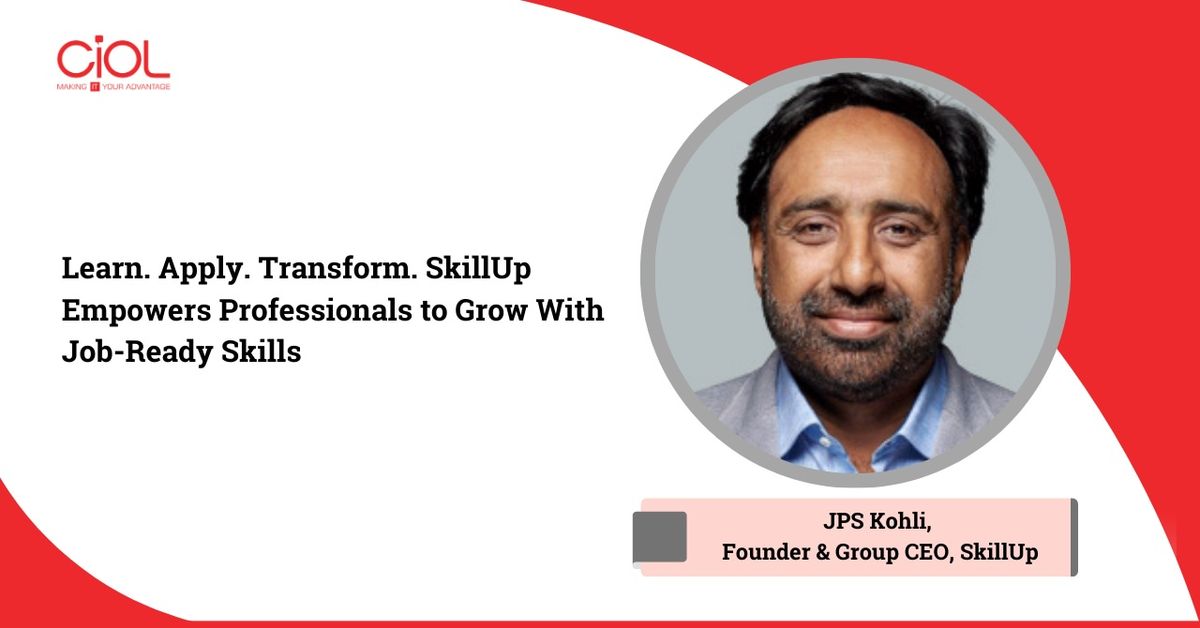 CiOL
MAKING IT YOUR ADVANTAGE

Learn. Apply. Transform. SkillUp Empowers Professionals to Grow With Job-Ready Skills

JPS Kohli,
Founder & Group CEO, SkillUp